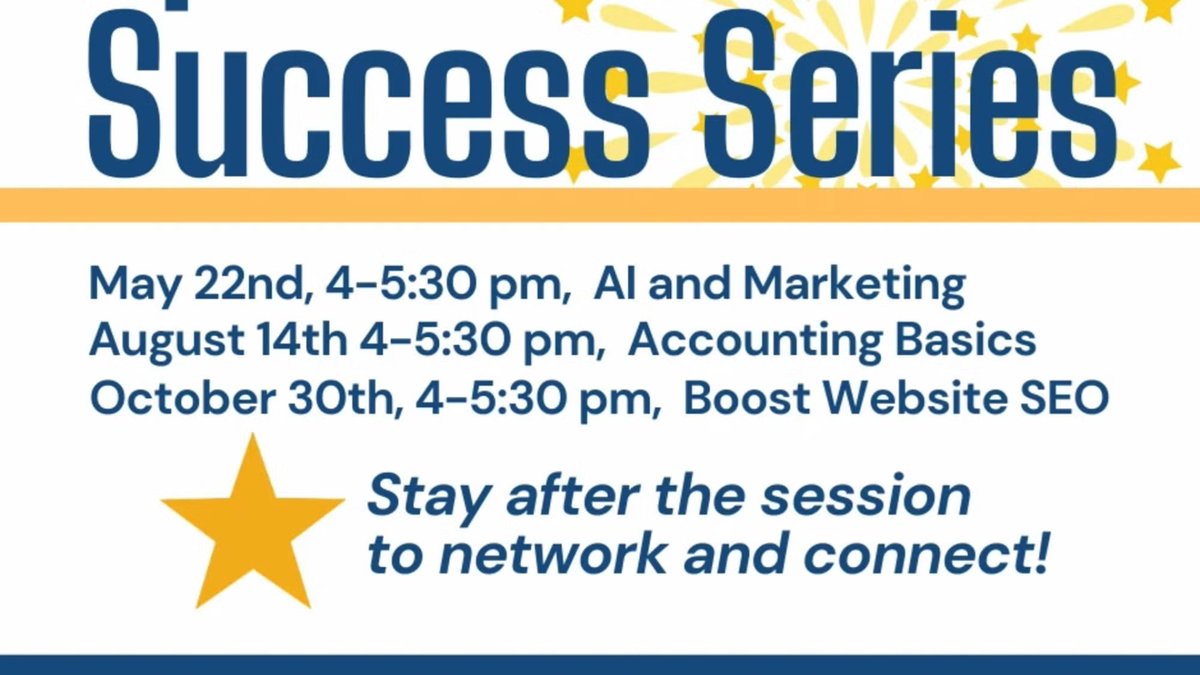 Success Series

May 22nd, 4-5:30 pm, AI and Marketing
August 14th 4-5:30 pm, Accounting Basics
October 30th, 4-5:30 pm, Boost Website SEO

Stay after the session to network and connect!